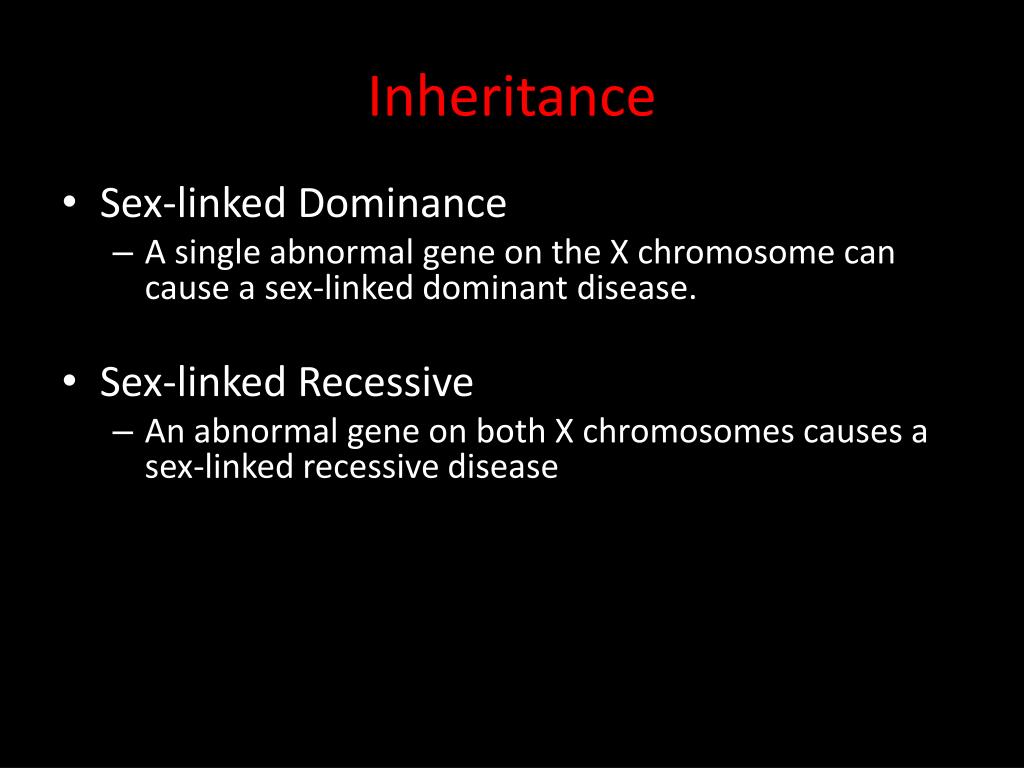 Inheritance

• Sex-linked Dominance
– A single abnormal gene on the X chromosome can cause a sex-linked dominant disease.

• Sex-linked Recessive
– An abnormal gene on both X chromosomes causes a sex-linked recessive disease